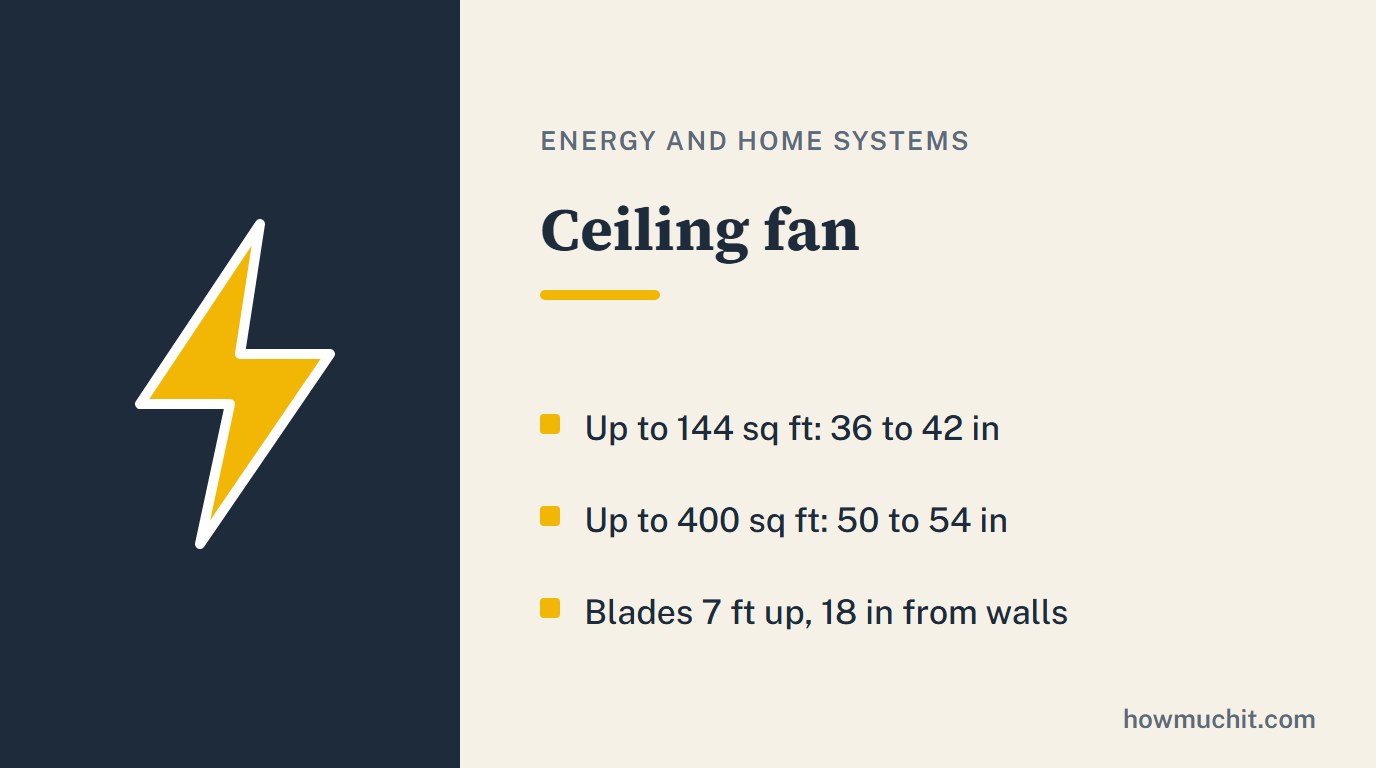 ENERGY AND HOME SYSTEMS

Ceiling fan

• Up to 144 sq ft: 36 to 42 in
• Up to 400 sq ft: 50 to 54 in
• Blades 7 ft up, 18 in from walls

howmuchit.com